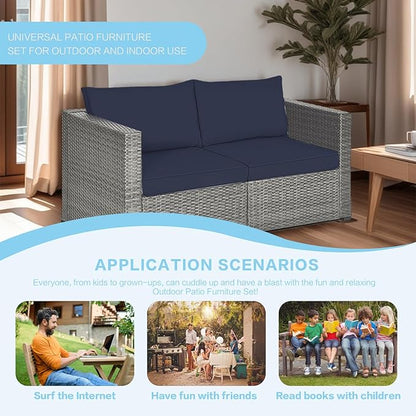 UNIVERSAL PATIO FURNITURE SET FOR OUTDOOR AND INDOOR USE

APPLICATION SCENARIOS

Everyone, from kids to grown-ups, can cuddle up and have a blast with the fun and relaxing Outdoor Patio Furniture Set!

Surf the Internet

Have fun with friends

Read books with children